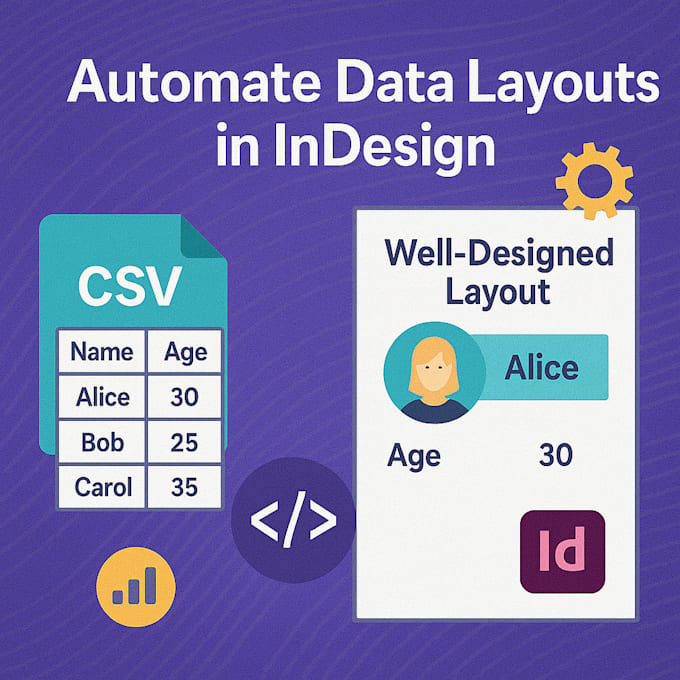 Automate Data Layouts in InDesign

CSV

| Name | Age |
|---|---|
| Alice | 30 |
| Bob | 25 |
| Carol | 35 |

</>

Well-Designed Layout

Alice

Age 30

Id